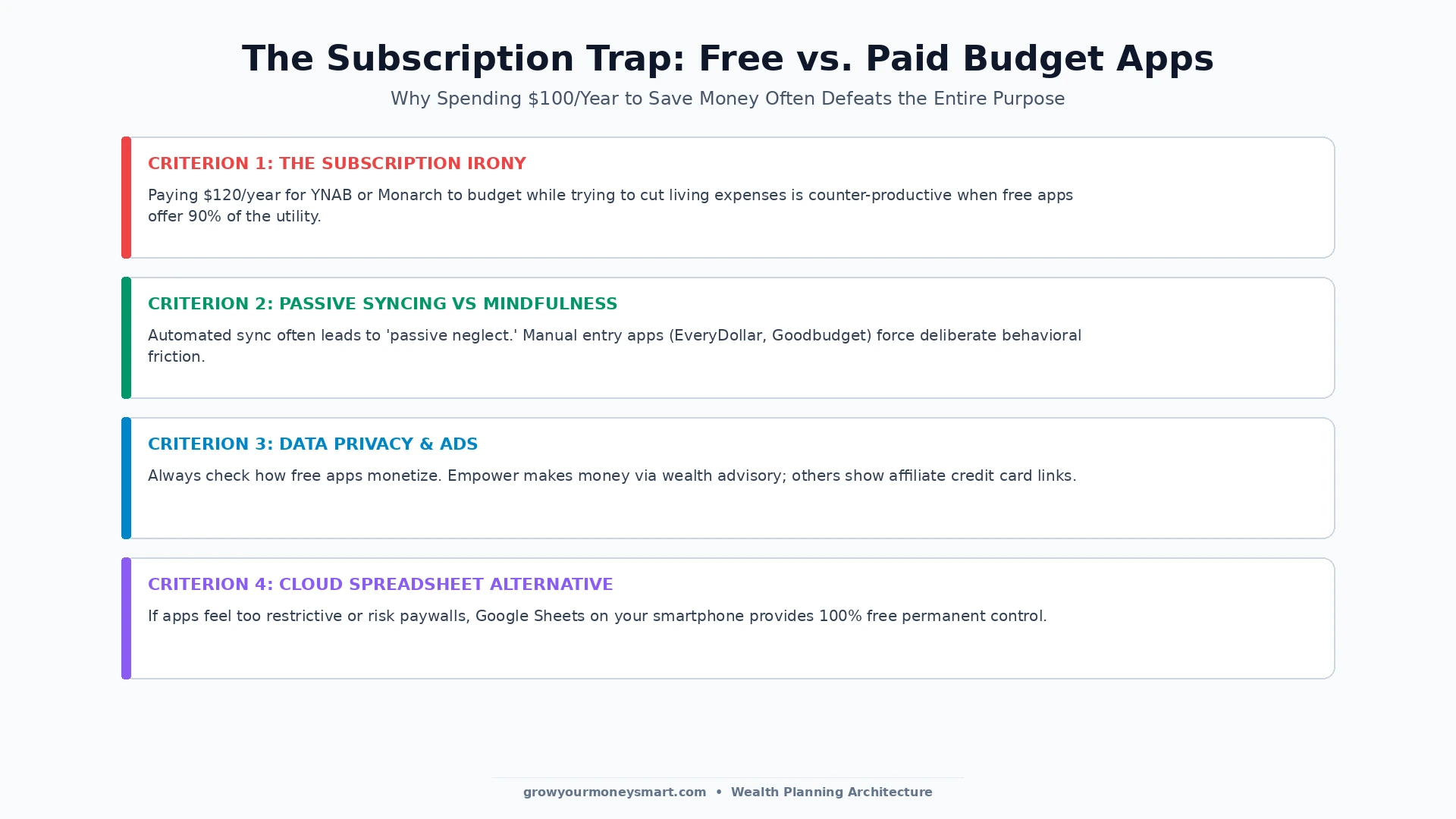 The Subscription Trap: Free vs. Paid Budget Apps

Why Spending \$100/Year to Save Money Often Defeats the Entire Purpose

CRITERION 1: THE SUBSCRIPTION IRONY

Paying \$120/year for YNAB or Monarch to budget while trying to cut living expenses is counter-productive when free apps offer 90% of the utility.

CRITERION 2: PASSIVE SYNCING VS MINDFULNESS

Automated sync often leads to 'passive neglect.' Manual entry apps (EveryDollar, Goodbudget) force deliberate behavioral friction.

CRITERION 3: DATA PRIVACY & ADS

Always check how free apps monetize. Empower makes money via wealth advisory; others show affiliate credit card links.

CRITERION 4: CLOUD SPREADSHEET ALTERNATIVE

If apps feel too restrictive or risk paywalls, Google Sheets on your smartphone provides 100% free permanent control.

growyourmoneysmart.com • Wealth Planning Architecture